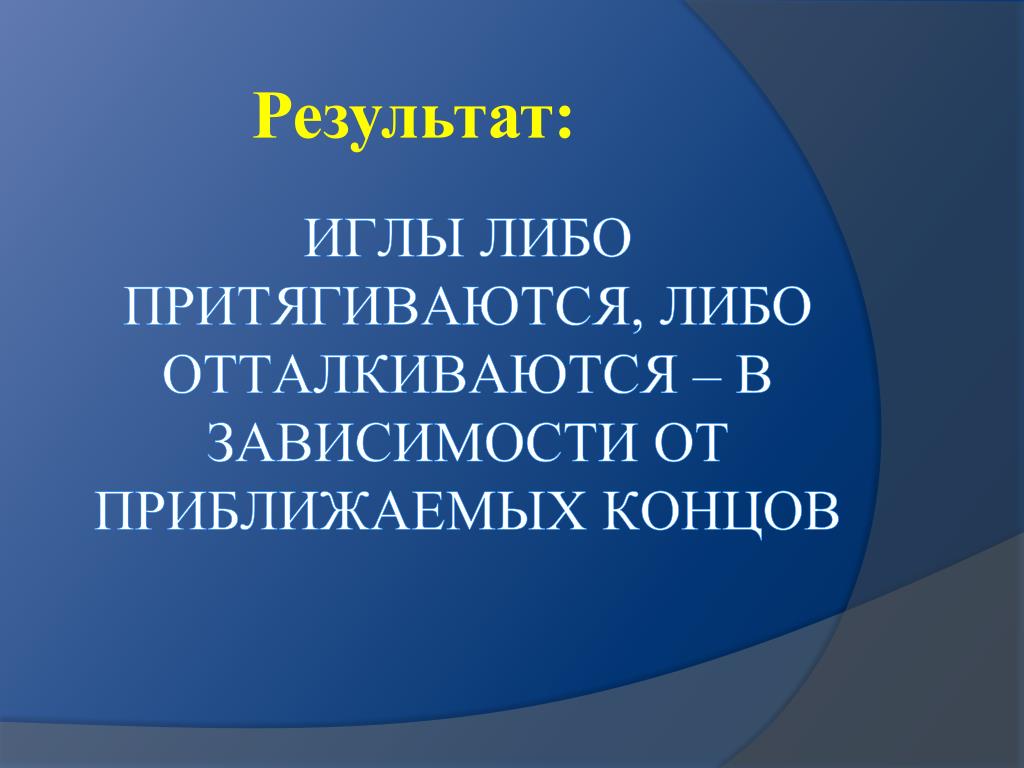 Результат:

ИГЛЫ ЛИБО ПРИТЯГИВАЮТСЯ, ЛИБО ОТТАЛКИВАЮТСЯ – В ЗАВИСИМОСТИ ОТ ПРИБЛИЖАЕМЫХ КОНЦОВ